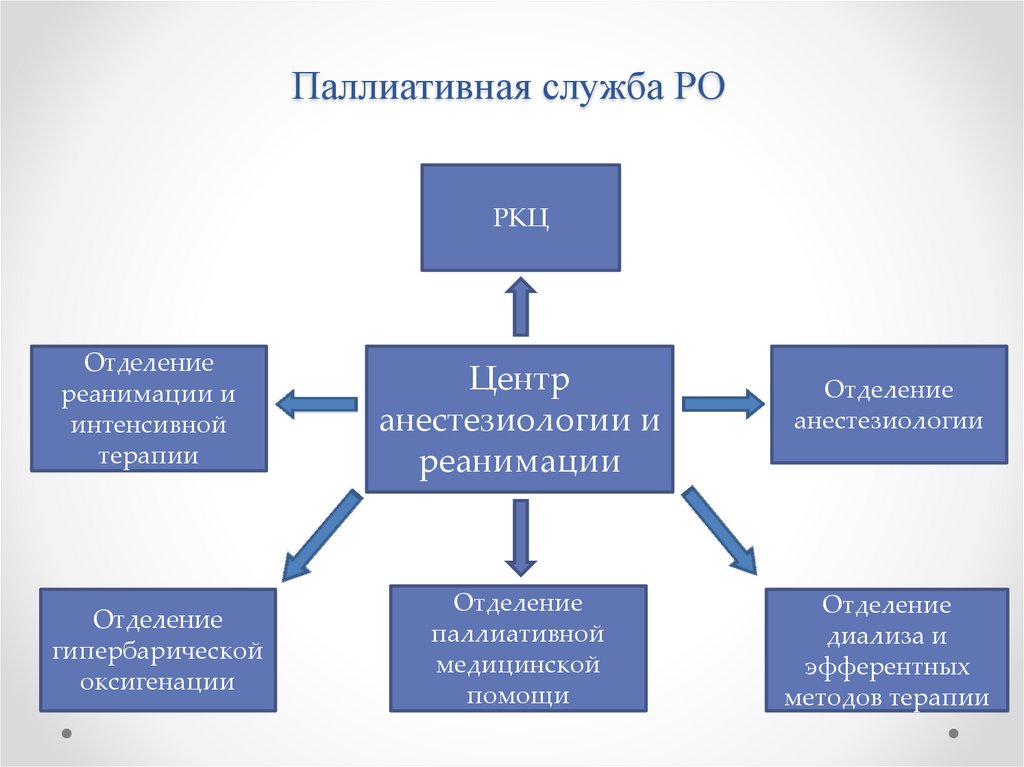 Паллиативная служба РО

РКЦ

Отделение реанимации и интенсивной терапии

Центр анестезиологии и реанимации

Отделение анестезиологии

Отделение гипербарической оксигенации

Отделение паллиативной медицинской помощи

Отделение диализа и эфферентных методов терапии